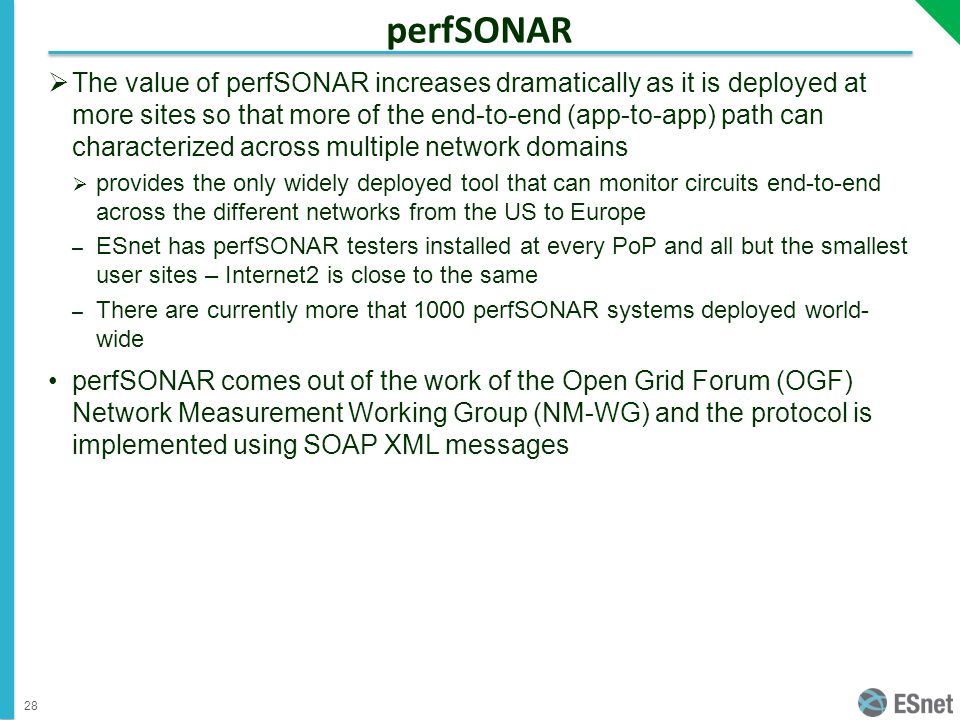 perfSONAR

➢ The value of perfSONAR increases dramatically as it is deployed at more sites so that more of the end-to-end (app-to-app) path can characterized across multiple network domains

➢ provides the only widely deployed tool that can monitor circuits end-to-end across the different networks from the US to Europe

– ESnet has perfSONAR testers installed at every PoP and all but the smallest user sites – Internet2 is close to the same

– There are currently more that 1000 perfSONAR systems deployed world-wide

• perfSONAR comes out of the work of the Open Grid Forum (OGF) Network Measurement Working Group (NM-WG) and the protocol is implemented using SOAP XML messages

28

ESnet